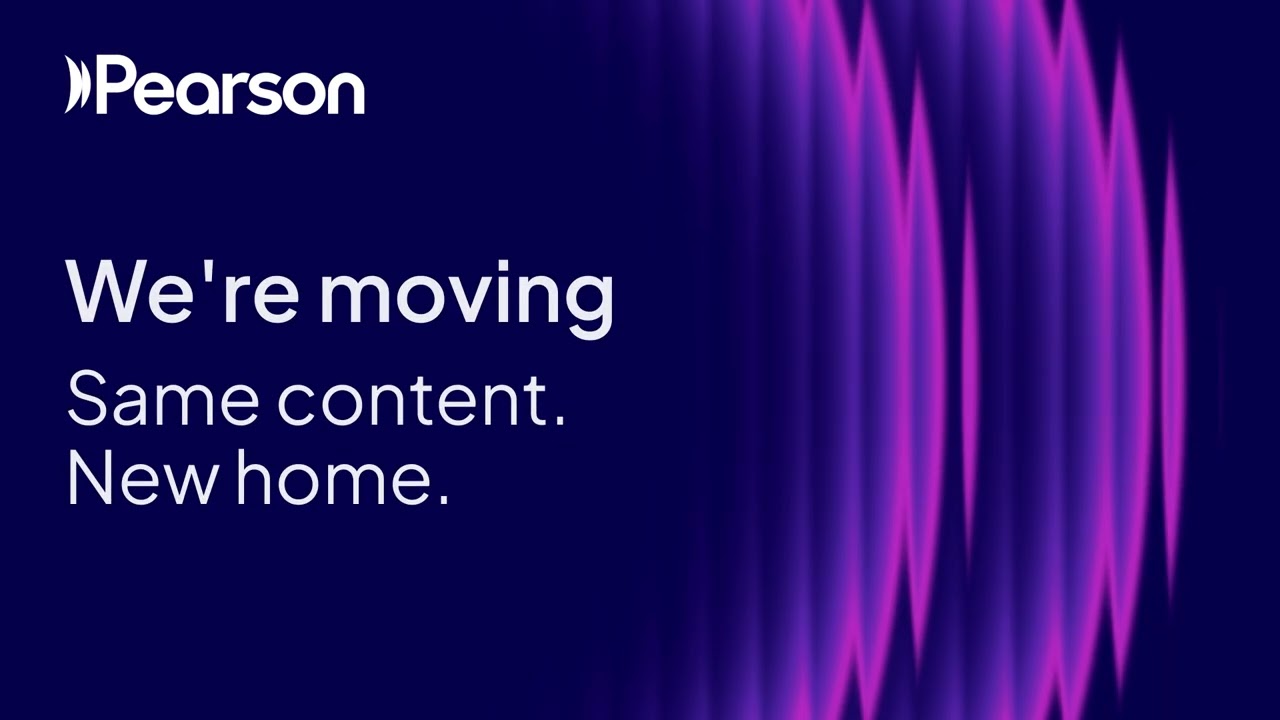 Pearson

We're moving

Same content.
New home.